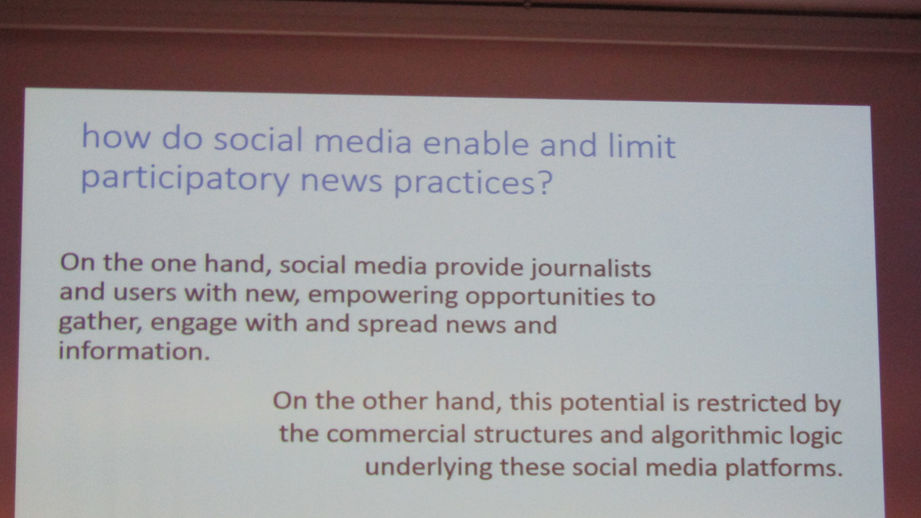 how do social media enable and limit participatory news practices?

On the one hand, social media provide journalists and users with new, empowering opportunities to gather, engage with and spread news and information.

On the other hand, this potential is restricted by the commercial structures and algorithmic logic underlying these social media platforms.